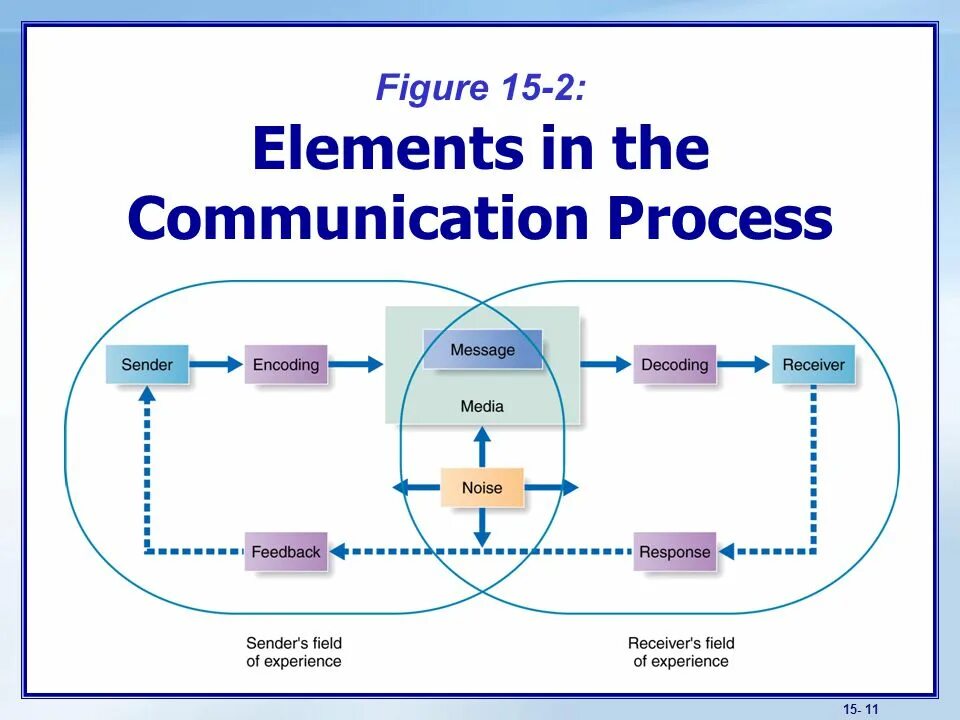 Figure 15-2:
Elements in the Communication Process

Sender
Encoding
Message
Media
Decoding
Receiver
Noise
Feedback
Response

Sender's field of experience

Receiver's field of experience

15- 11